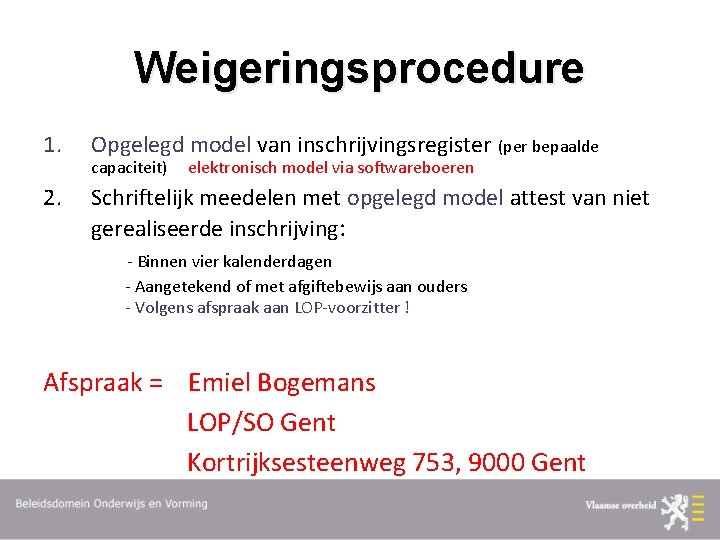 Weigeringsprocedure

1. Opgelegd model van inschrijvingsregister (per bepaalde capaciteit) elektronisch model via softwareboeren

2. Schriftelijk meedelen met opgelegd model attest van niet gerealiseerde inschrijving:

- Binnen vier kalenderdagen
- Aangetekend of met afgiftebewijs aan ouders
- Volgens afspraak aan LOP-voorzitter !

Afspraak = Emiel Bogemans
LOP/SO Gent
Kortrijksesteenweg 753, 9000 Gent

Beleidsdomein Onderwijs en Vorming

Vlaamse overheid